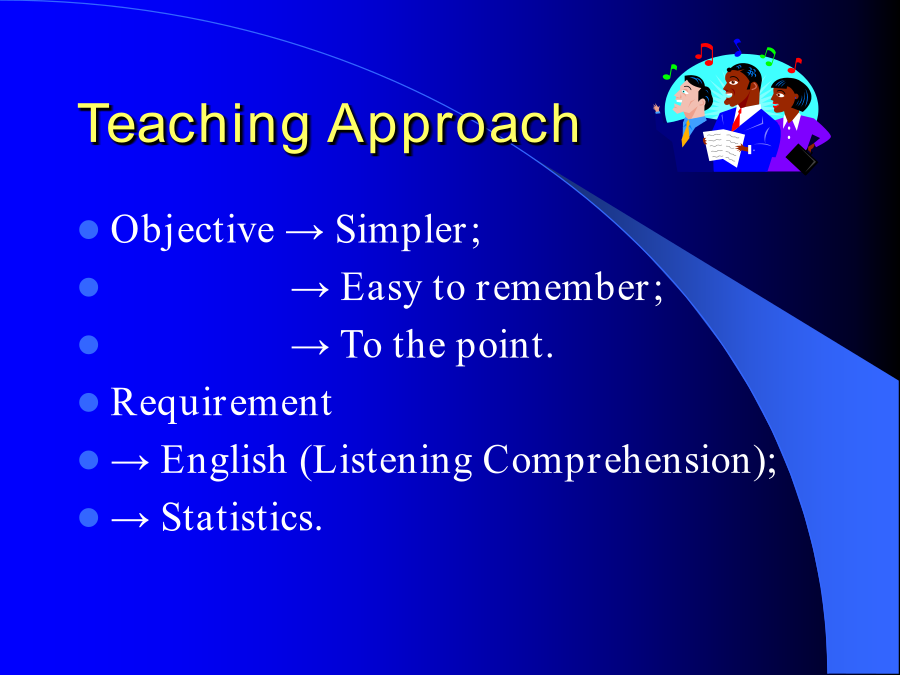 Teaching Approach

- Objective → Simpler;
- → Easy to remember;
- → To the point.
- Requirement
- → English (Listening Comprehension);
- → Statistics.